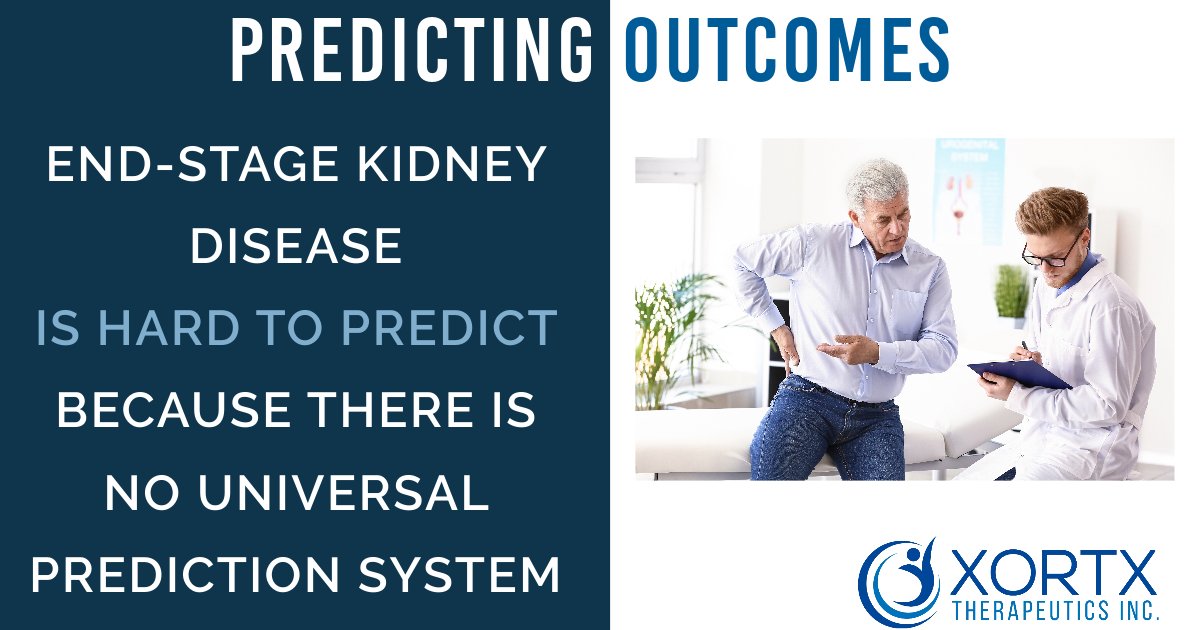 PREDICTING OUTCOMES

END-STAGE KIDNEY DISEASE IS HARD TO PREDICT BECAUSE THERE IS NO UNIVERSAL PREDICTION SYSTEM

UROGENITAL SYSTEM

XORTX THERAPEUTICS INC.